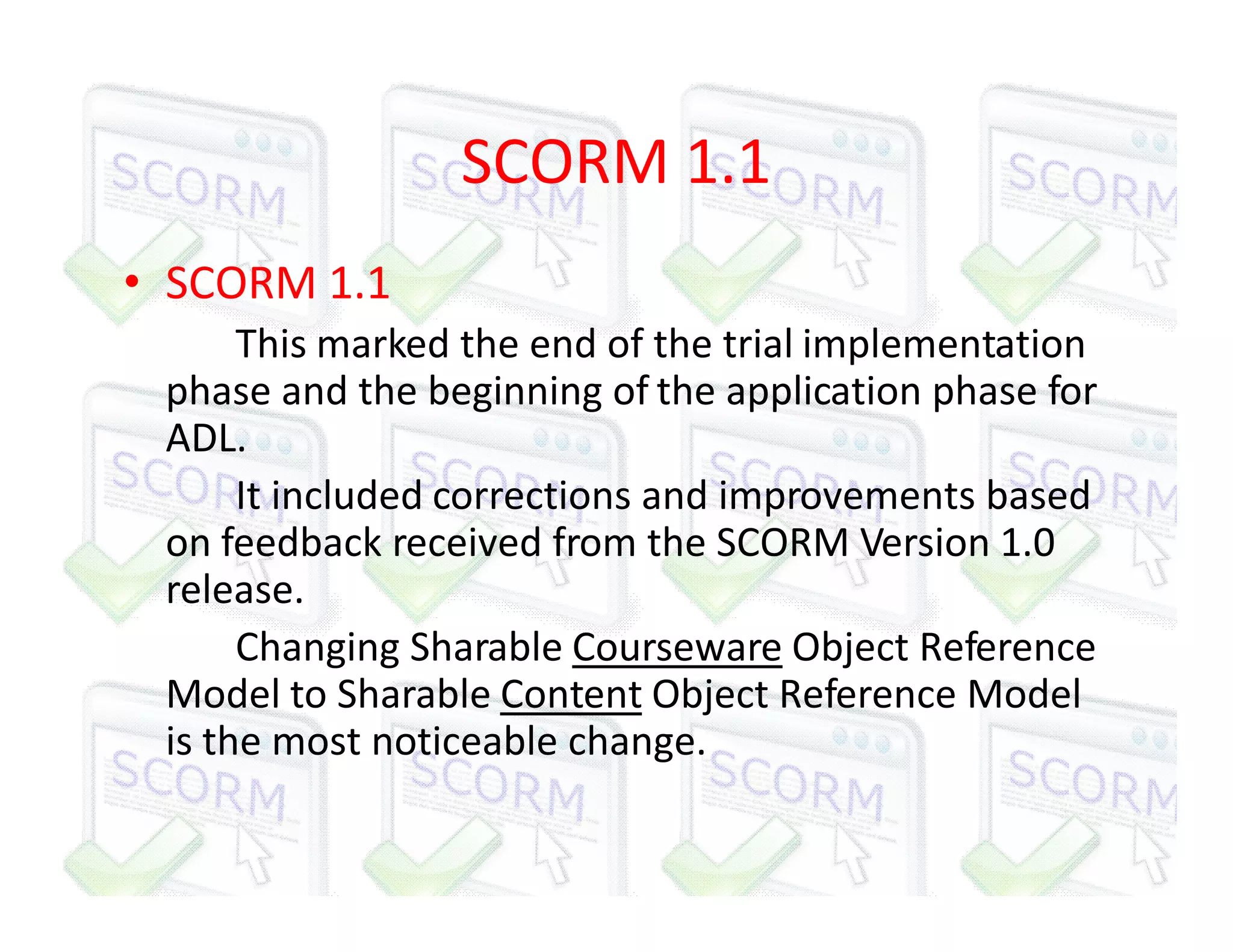 SCORM 1.1

• SCORM 1.1

This marked the end of the trial implementation phase and the beginning of the application phase for ADL.

It included corrections and improvements based on feedback received from the SCORM Version 1.0 release.

Changing Sharable Courseware Object Reference Model to Sharable Content Object Reference Model is the most noticeable change.